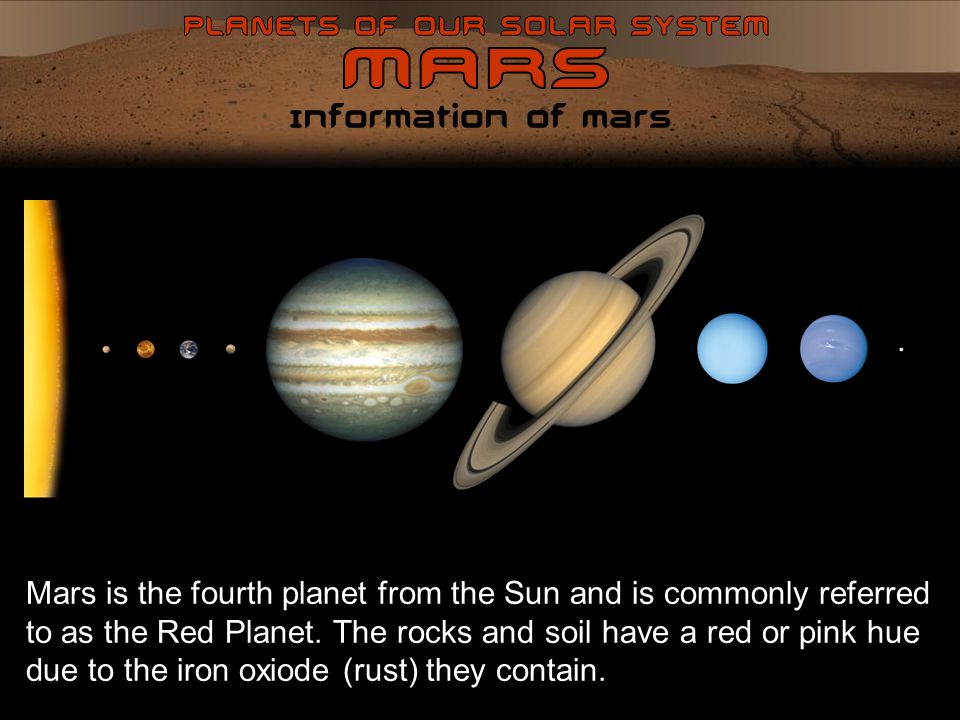 PLANETS OF OUR SOLAR SYSTEM
MARS
Information of mars

Mars is the fourth planet from the Sun and is commonly referred to as the Red Planet. The rocks and soil have a red or pink hue due to the iron oxiode (rust) they contain.